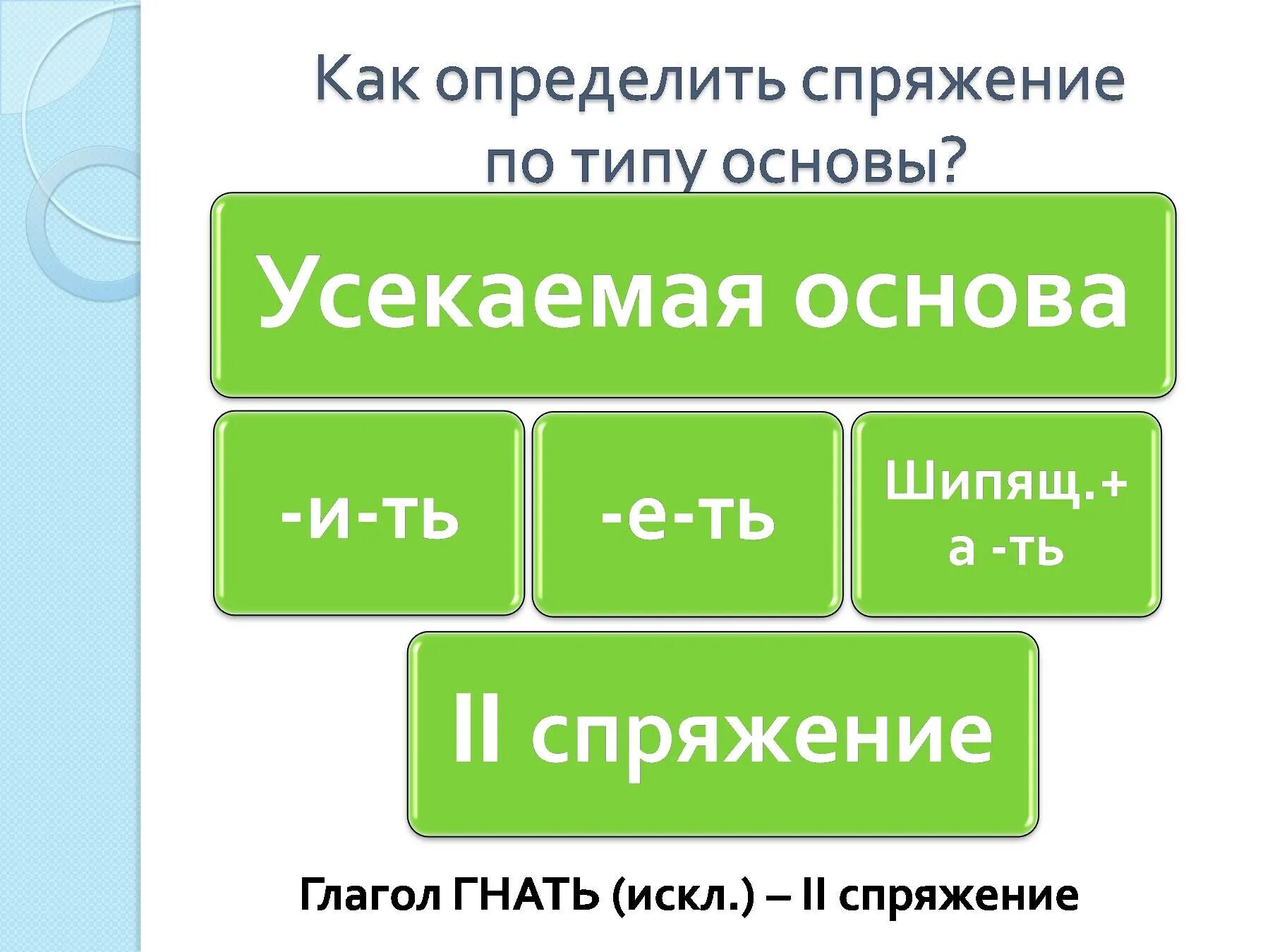 Как определить спряжение по типу основы?

Усекаемая основа

-и-ть

-е-ть

Шипящ.+ а -ть

II спряжение

Глагол ГНАТЬ (искл.) – II спряжение